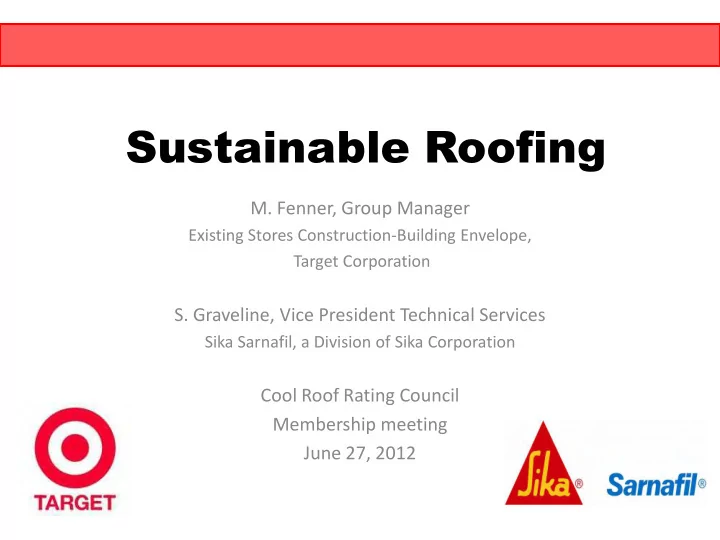 Sustainable Roofing

M. Fenner, Group Manager
Existing Stores Construction-Building Envelope,
Target Corporation

S. Graveline, Vice President Technical Services
Sika Sarnafil, a Division of Sika Corporation

Cool Roof Rating Council
Membership meeting
June 27, 2012

TARGET

Sika®

Sarnafil®